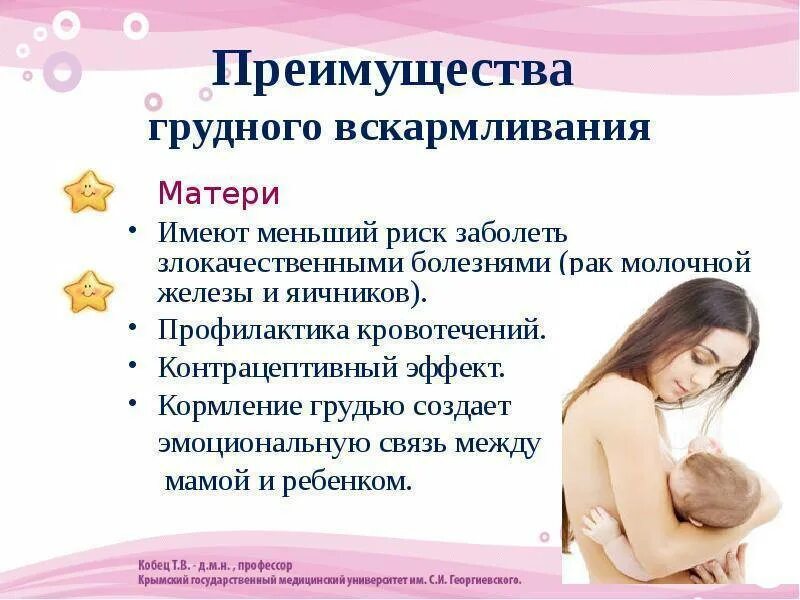 Преимущества
грудного вскармливания

Матери

• Имеют меньший риск заболеть злокачественными болезнями (рак молочной железы и яичников).
• Профилактика кровотечений.
• Контрацептивный эффект.
• Кормление грудью создает эмоциональную связь между мамой и ребенком.

Кобец Т.В. - д.м.н. , профессор
Крымский государственный медицинский университет им. С.И. Георгиевского.